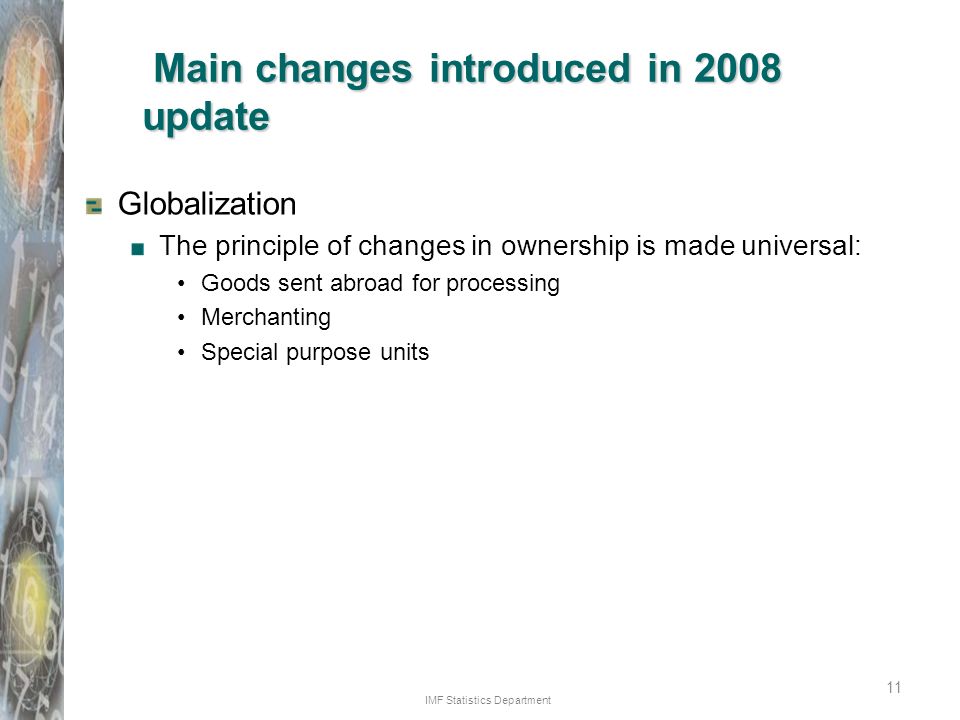 Main changes introduced in 2008 update

Globalization

The principle of changes in ownership is made universal:

• Goods sent abroad for processing
• Merchanting
• Special purpose units

IMF Statistics Department

11